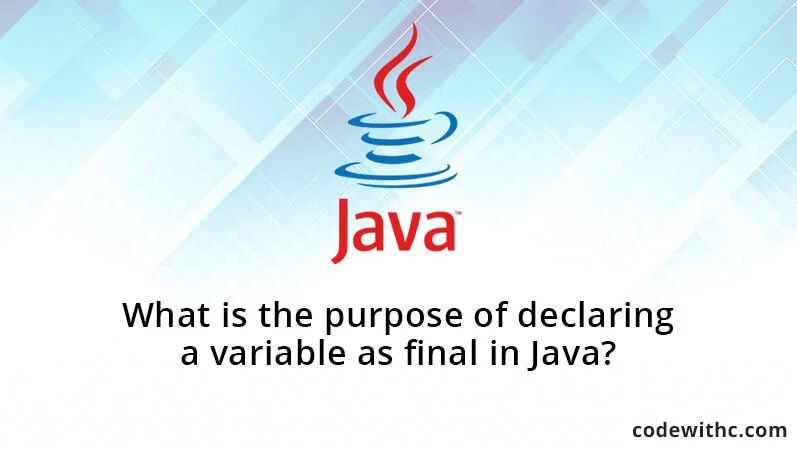 Java™

What is the purpose of declaring a variable as final in Java?

codewithc.com